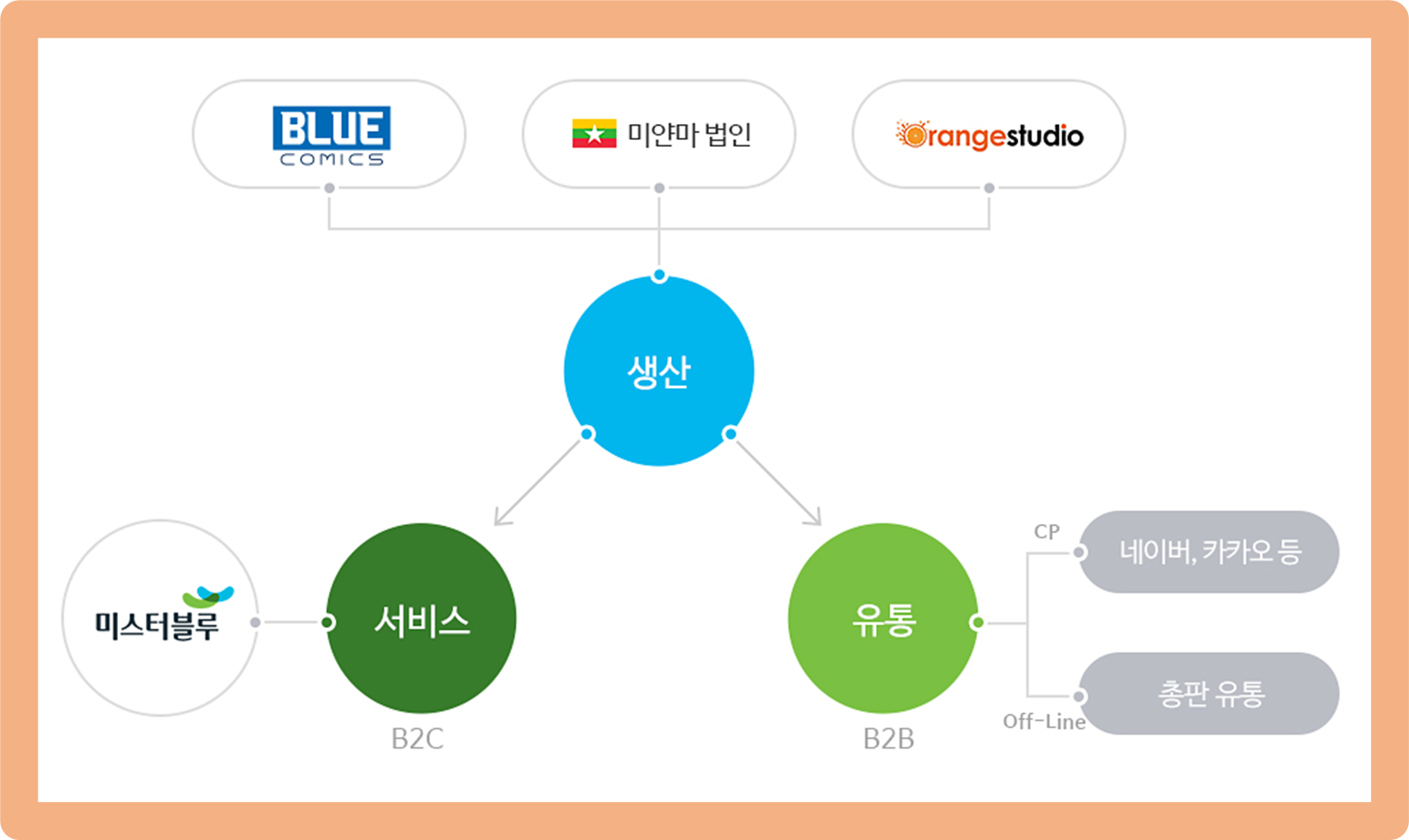 BLUE COMICS

미얀마 법인

Orangestudio

생산

미스터블루

서비스

B2C

유통

B2B

CP

네이버, 카카오 등

Off-Line

총판 유통